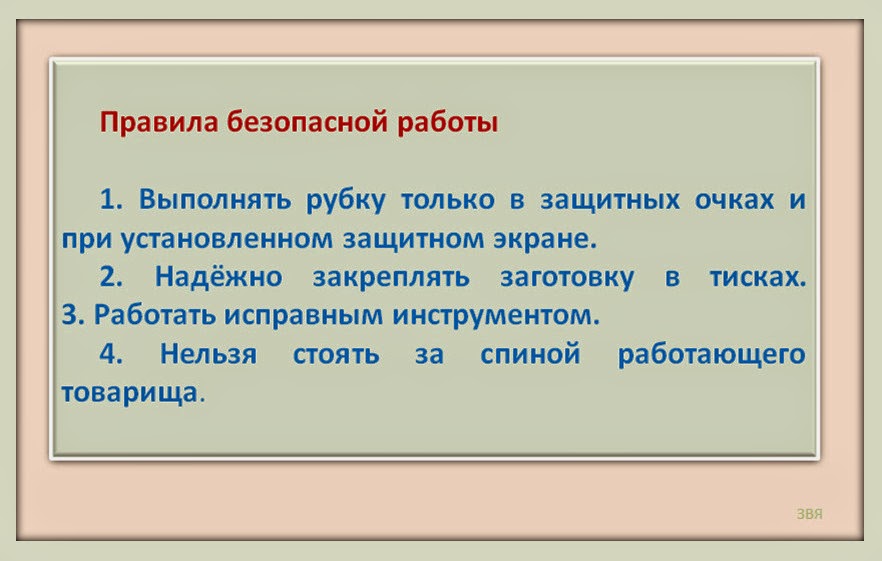 Правила безопасной работы

1. Выполнять рубку только в защитных очках и при установленном защитном экране.
2. Надёжно закреплять заготовку в тисках. 3. Работать исправным инструментом.
4. Нельзя стоять за спиной работающего товарища.

ЗВЯ